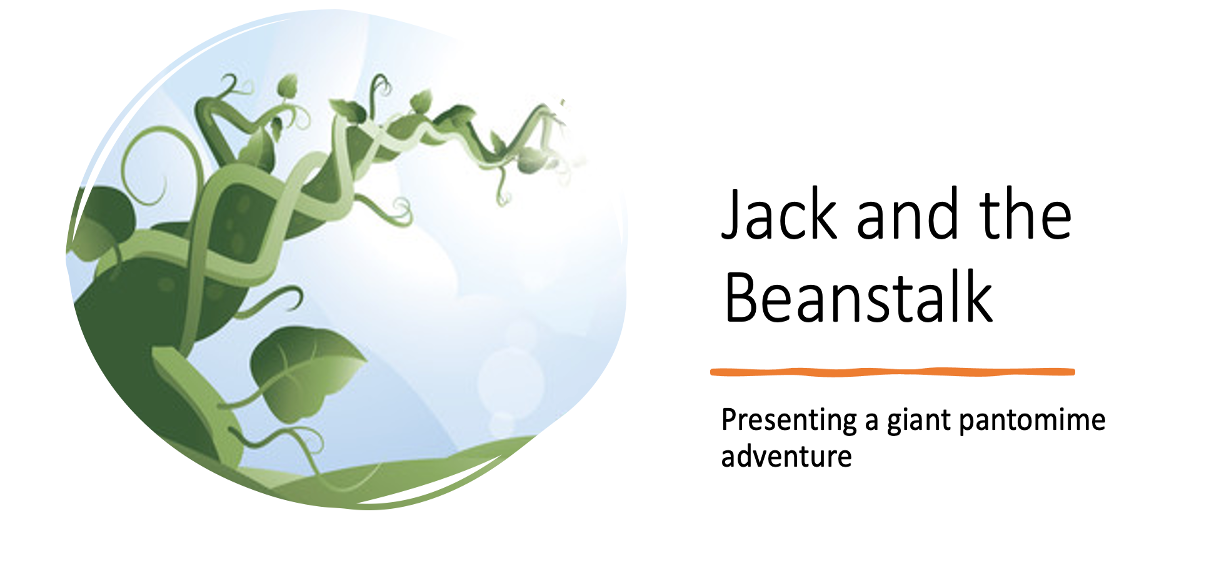 Jack and the Beanstalk

Presenting a giant pantomime adventure